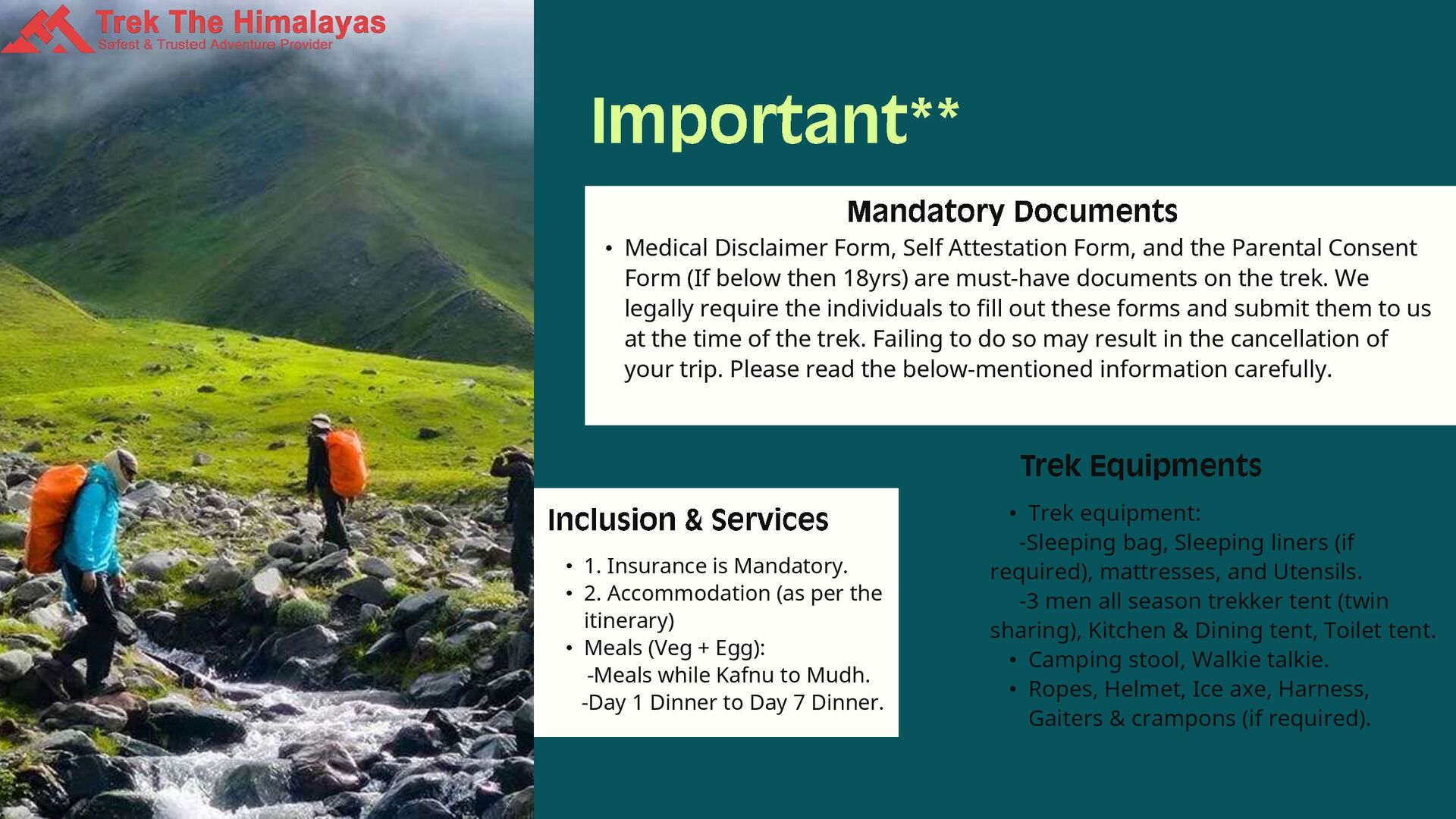 Trek The Himalayas
Safest & Trusted Adventure Provider

Important**

Mandatory Documents

• Medical Disclaimer Form, Self Attestation Form, and the Parental Consent Form (If below then 18yrs) are must-have documents on the trek. We legally require the individuals to fill out these forms and submit them to us at the time of the trek. Failing to do so may result in the cancellation of your trip. Please read the below-mentioned information carefully.

Inclusion & Services

• 1. Insurance is Mandatory.
• 2. Accommodation (as per the itinerary)
• Meals (Veg + Egg):
-Meals while Kafnu to Mudh.
-Day 1 Dinner to Day 7 Dinner.

Trek Equipments

• Trek equipment:
-Sleeping bag, Sleeping liners (if required), mattresses, and Utensils.
-3 men all season trekker tent (twin sharing), Kitchen & Dining tent, Toilet tent.
• Camping stool, Walkie talkie.
• Ropes, Helmet, Ice axe, Harness, Gaiters & crampons (if required).